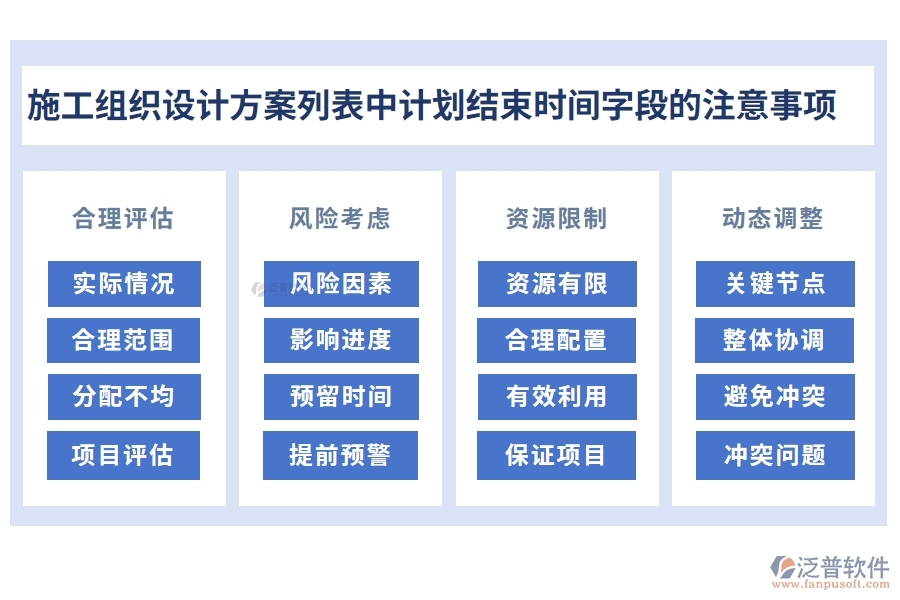 施工组织设计方案列表中计划结束时间字段的注意事项

合理评估

实际情况

合理范围

分配不均

项目评估

风险考虑

风险因素

影响进度

预留时间

提前预警

资源限制

资源有限

合理配置

有效利用

保证项目

动态调整

关键节点

整体协调

避免冲突

冲突问题

泛普软件
www.fanpusoft.com